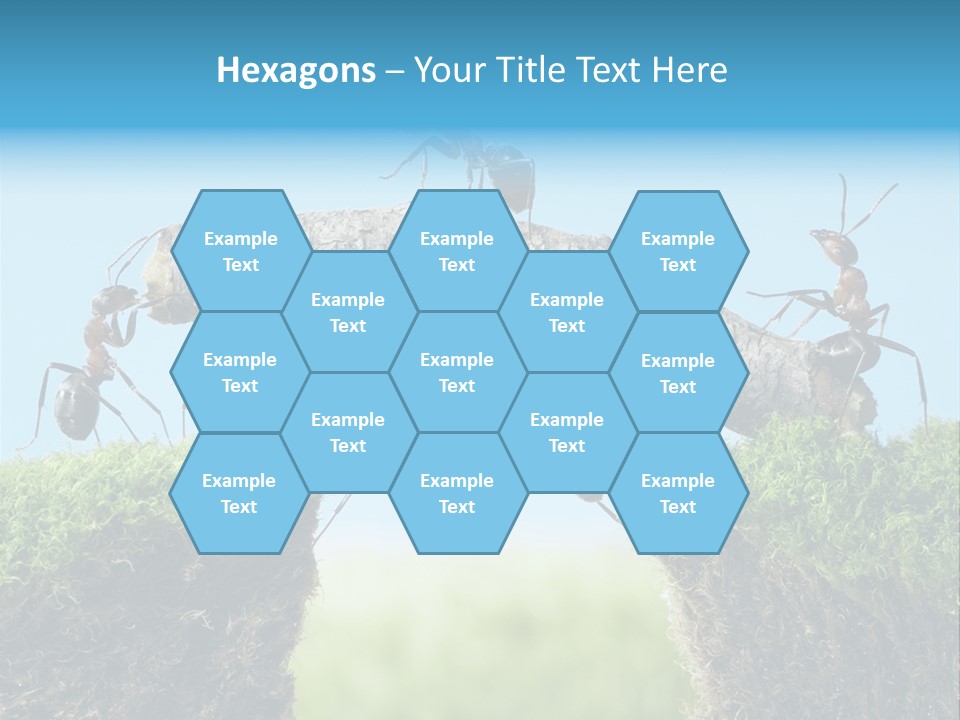 Hexagons – Your Title Text Here

Example Text

Example Text

Example Text

Example Text

Example Text

Example Text

Example Text

Example Text

Example Text

Example Text

Example Text

Example Text

Example Text